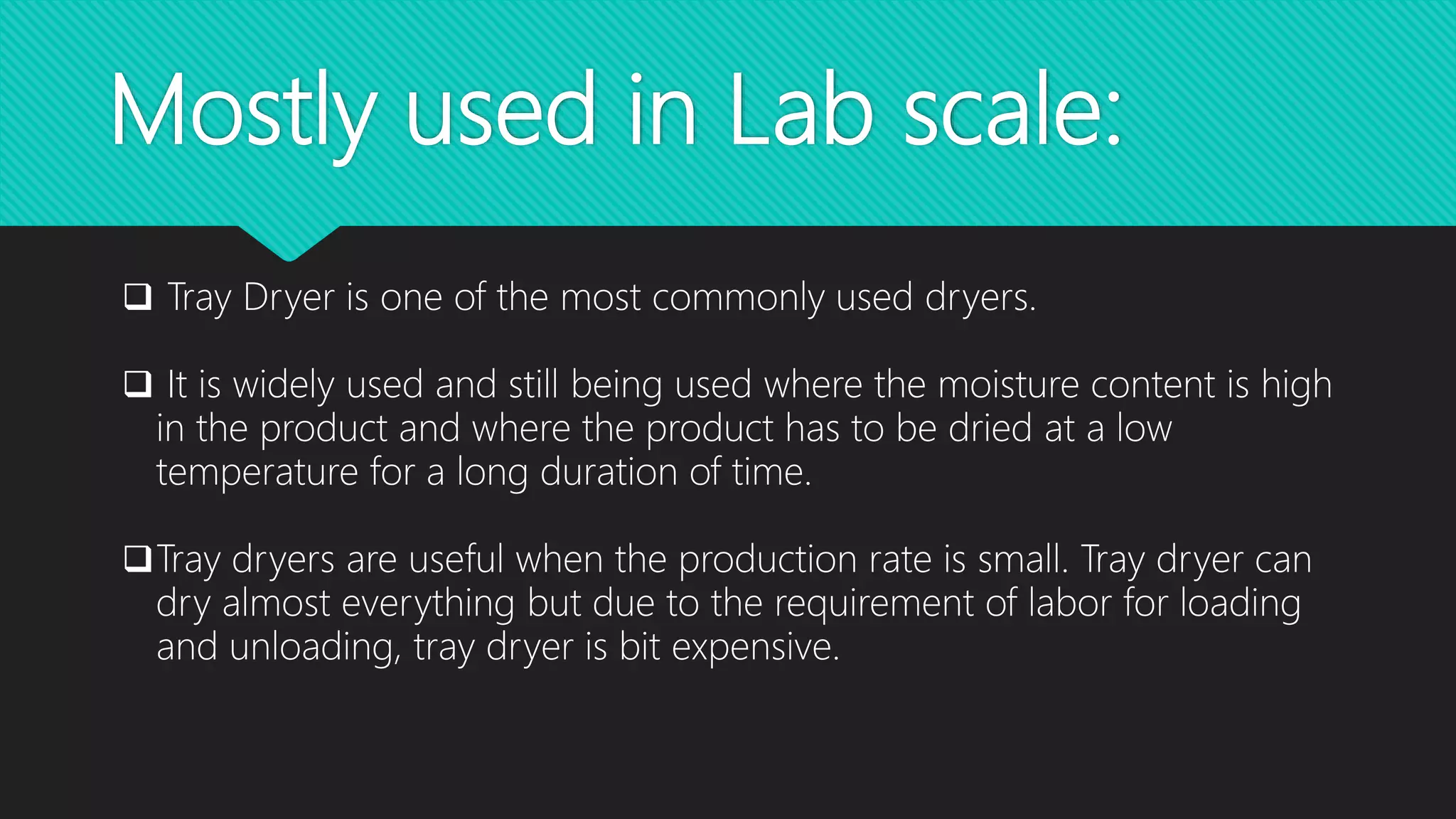 Mostly used in Lab scale:

❑ Tray Dryer is one of the most commonly used dryers.

❑ It is widely used and still being used where the moisture content is high in the product and where the product has to be dried at a low temperature for a long duration of time.

❑ Tray dryers are useful when the production rate is small. Tray dryer can dry almost everything but due to the requirement of labor for loading and unloading, tray dryer is bit expensive.